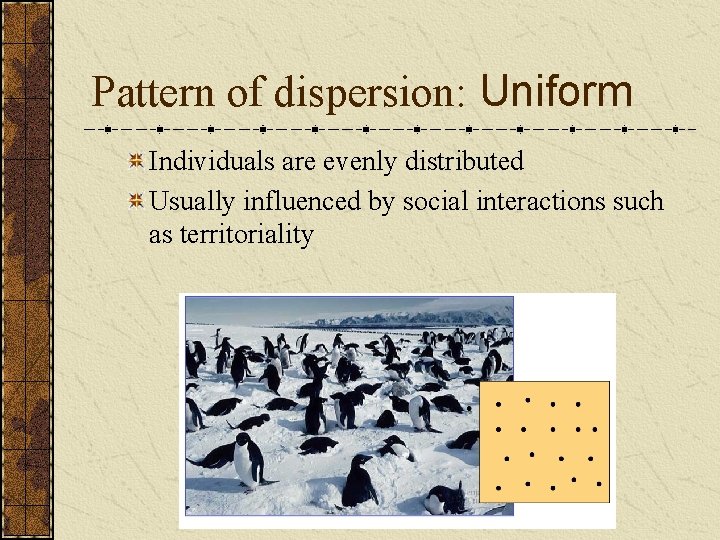 Pattern of dispersion: Uniform

Individuals are evenly distributed

Usually influenced by social interactions such as territoriality